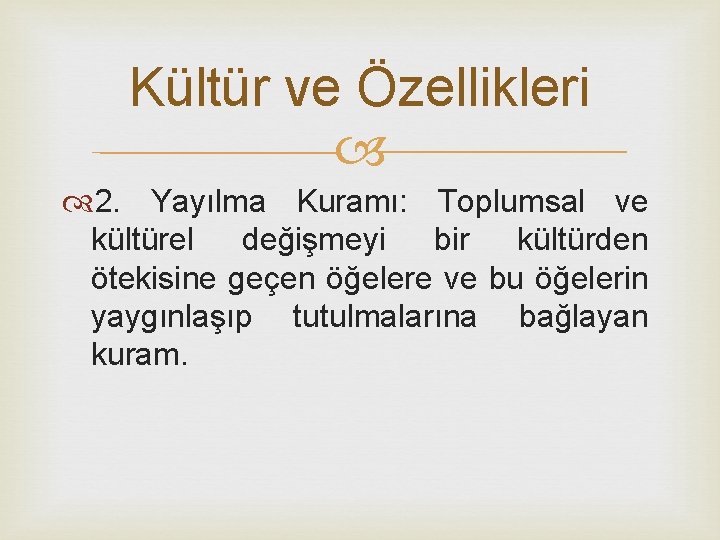 Kültür ve Özellikleri

2. Yayılma Kuramı: Toplumsal ve kültürel değişmeyi bir kültürden ötekisine geçen öğelere ve bu öğelerin yaygınlaşıp tutulmalarına bağlayan kuram.